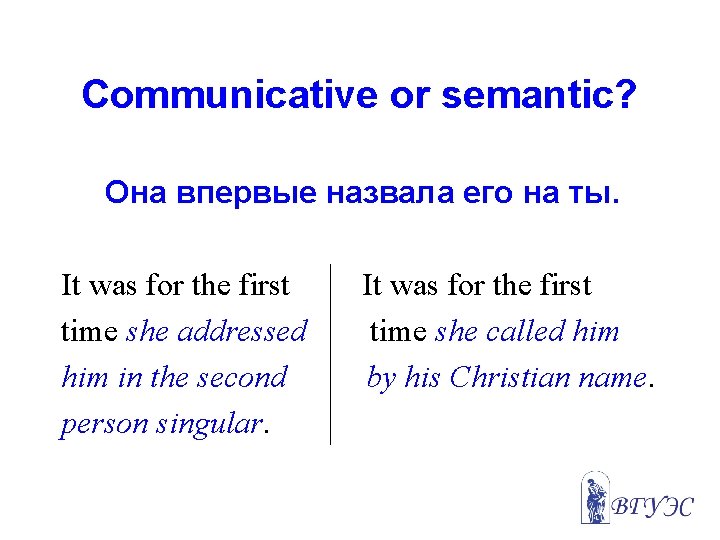 Communicative or semantic?

Она впервые назвала его на ты.

It was for the first time she addressed him in the second person singular.

It was for the first time she called him by his Christian name.

ВГУЭС